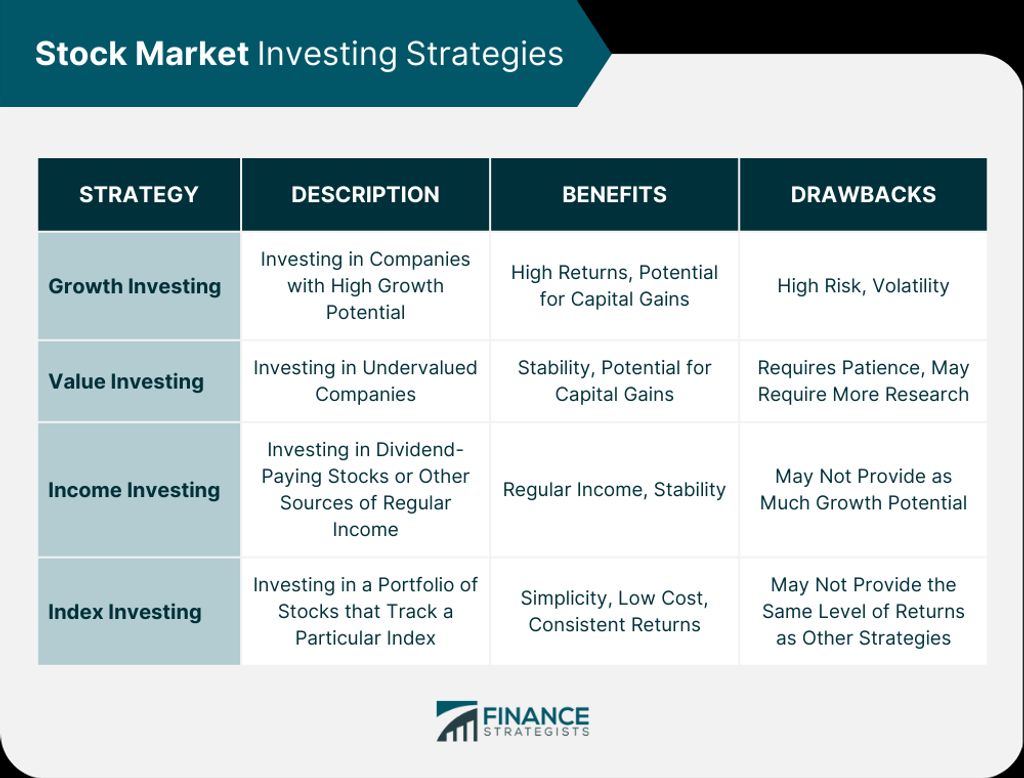 Stock Market Investing Strategies

| STRATEGY | DESCRIPTION | BENEFITS | DRAWBACKS |
|---|---|---|---|
| Growth Investing | Investing in Companies with High Growth Potential | High Returns, Potential for Capital Gains | High Risk, Volatility |
| Value Investing | Investing in Undervalued Companies | Stability, Potential for Capital Gains | Requires Patience, May Require More Research |
| Income Investing | Investing in Dividend-Paying Stocks or Other Sources of Regular Income | Regular Income, Stability | May Not Provide as Much Growth Potential |
| Index Investing | Investing in a Portfolio of Stocks that Track a Particular Index | Simplicity, Low Cost, Consistent Returns | May Not Provide the Same Level of Returns as Other Strategies |

FINANCE STRATEGISTS